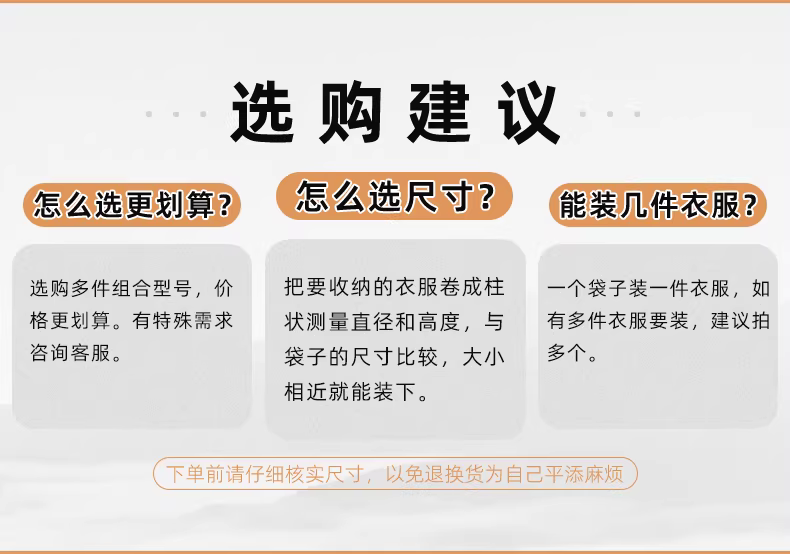 选购建议

怎么选更划算？

选购多件组合型号，价格更划算。有特殊需求咨询客服。

怎么选尺寸？

把要收纳的衣服卷成柱状测量直径和高度，与袋子的尺寸比较，大小相近就能装下。

能装几件衣服？

一个袋子装一件衣服，如有多件衣服要装，建议拍多个。

下单前请仔细核实尺寸，以免退换货为自己平添麻烦